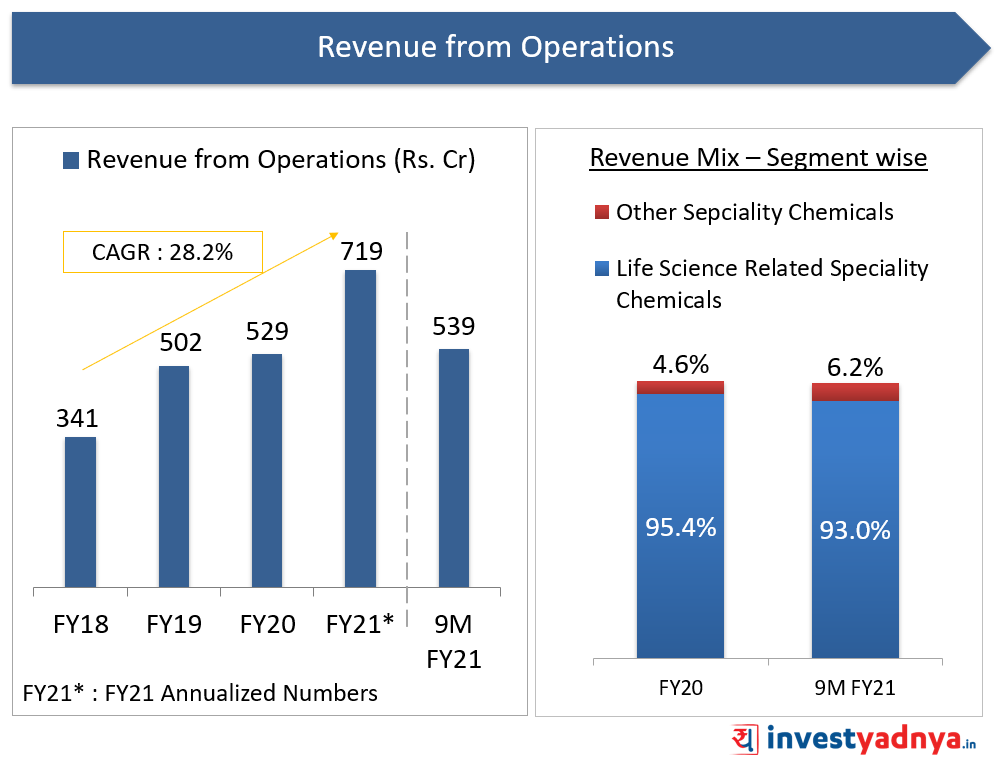 Revenue from Operations

Revenue from Operations (Rs. Cr)

CAGR : 28.2%

341
502
529
719
539

FY18
FY19
FY20
FY21*
9M FY21

FY21* : FY21 Annualized Numbers

Revenue Mix – Segment wise

Other Sepciality Chemicals

Life Science Related Speciality Chemicals

4.6%
6.2%
95.4%
93.0%

FY20
9M FY21

investyadnya.in